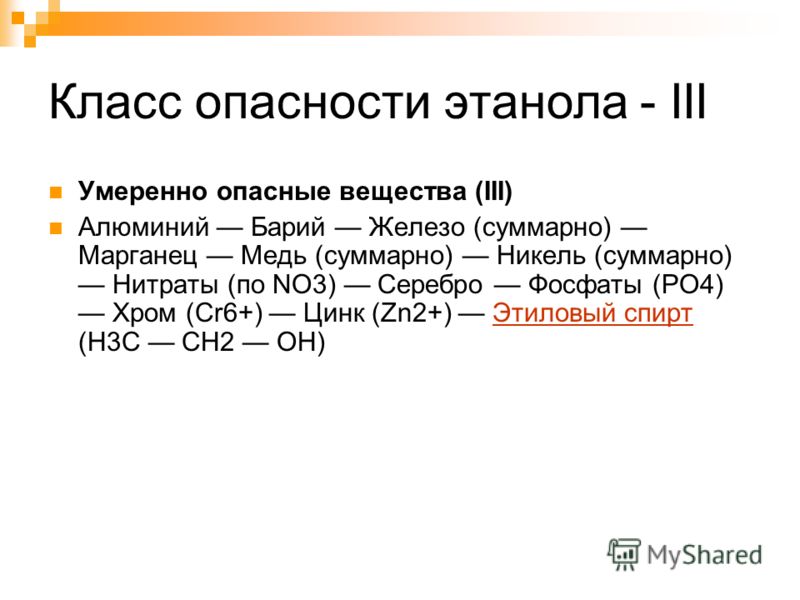 Класс опасности этанола - III

Умеренно опасные вещества (III)

Алюминий — Барий — Железо (суммарно) — Марганец — Медь (суммарно) — Никель (суммарно) — Нитраты (по NO3) — Серебро — Фосфаты (PO4) — Хром (Cr6+) — Цинк (Zn2+) — Этиловый спирт (H3C — CH2 — OH)

MyShared